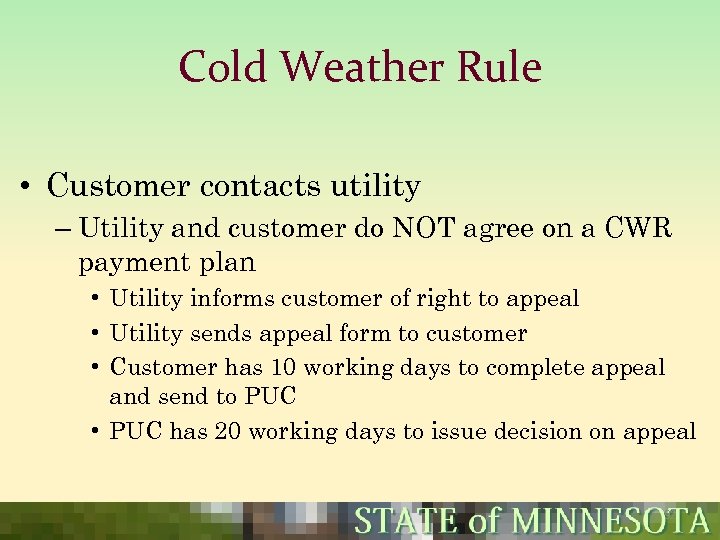 Cold Weather Rule

• Customer contacts utility
– Utility and customer do NOT agree on a CWR payment plan
• Utility informs customer of right to appeal
• Utility sends appeal form to customer
• Customer has 10 working days to complete appeal and send to PUC
• PUC has 20 working days to issue decision on appeal

STATE of MINNESOTA